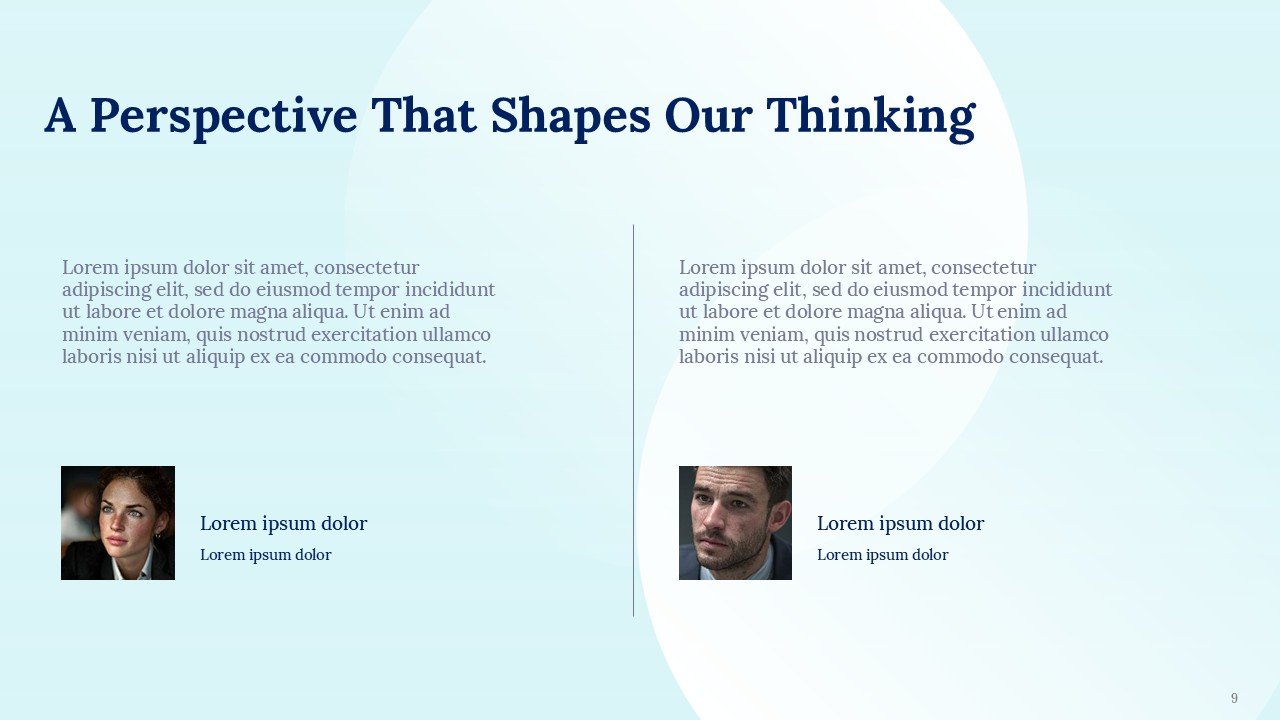 A Perspective That Shapes Our Thinking

Lorem ipsum dolor sit amet, consectetur adipiscing elit, sed do eiusmod tempor incididunt ut labore et dolore magna aliqua. Ut enim ad minim veniam, quis nostrud exercitation ullamco laboris nisi ut aliquip ex ea commodo consequat.

Lorem ipsum dolor

Lorem ipsum dolor

Lorem ipsum dolor sit amet, consectetur adipiscing elit, sed do eiusmod tempor incididunt ut labore et dolore magna aliqua. Ut enim ad minim veniam, quis nostrud exercitation ullamco laboris nisi ut aliquip ex ea commodo consequat.

Lorem ipsum dolor

Lorem ipsum dolor

9